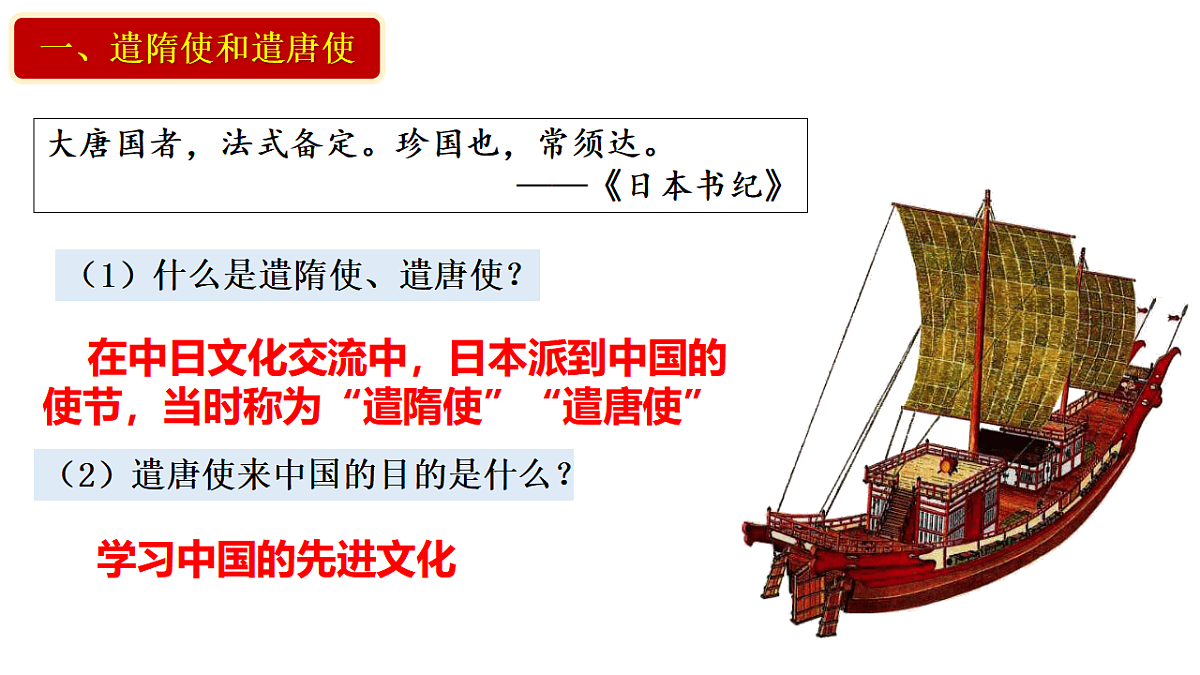 一、遣隋使和遣唐使

大唐国者，法式备定。珍国也，常须达。
——《日本书纪》

（1）什么是遣隋使、遣唐使？

在中日文化交流中，日本派到中国的使节，当时称为“遣隋使”“遣唐使”

（2）遣唐使来中国的目的是什么？

学习中国的先进文化